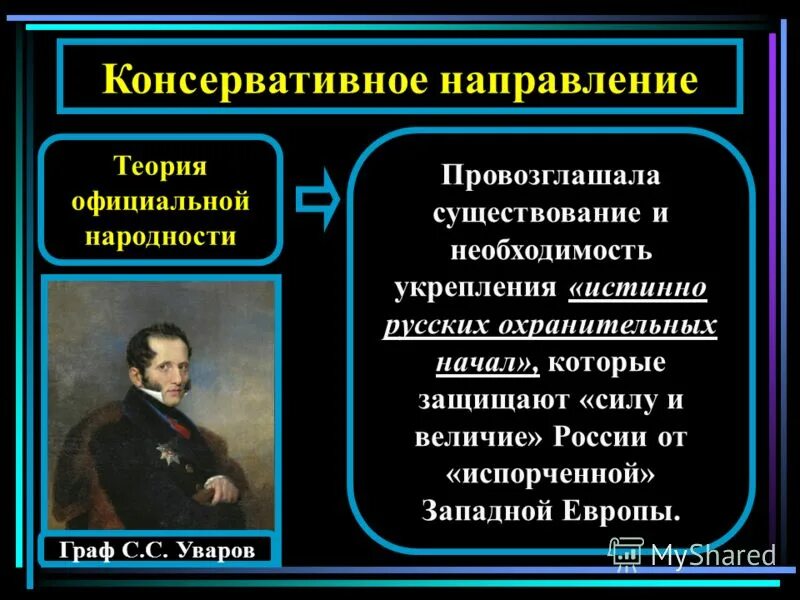 Консервативное направление

Теория официальной народности

Провозглашала существование и необходимость укрепления «истинно русских охранительных начал», которые защищают «силу и величие» России от «испорченной» Западной Европы.

Граф С.С. Уваров

MyShared